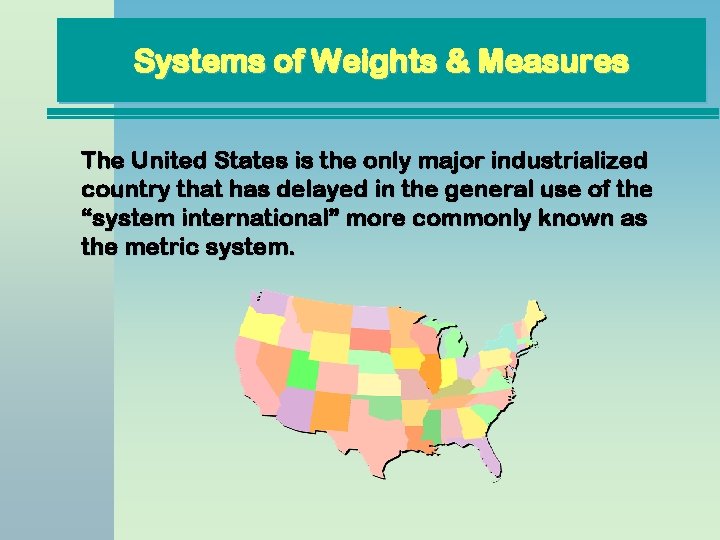 Systems of Weights & Measures

The United States is the only major industrialized country that has delayed in the general use of the "system international" more commonly known as the metric system.